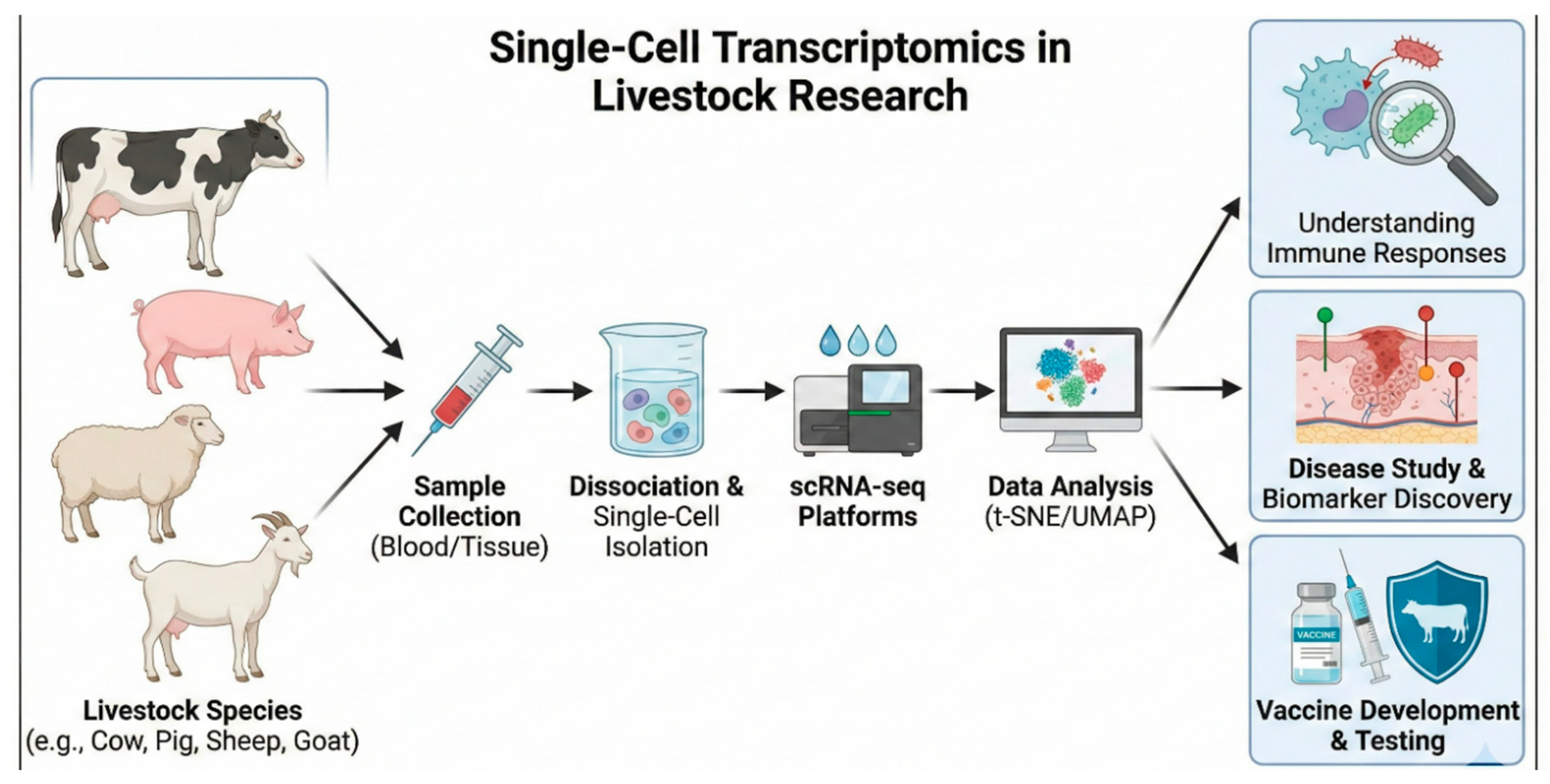 Single-Cell Transcriptomics in Livestock Research

Livestock Species
(e.g., Cow, Pig, Sheep, Goat)

Sample Collection
(Blood/Tissue)

Dissociation &
Single-Cell Isolation

scRNA-seq Platforms

Data Analysis
(t-SNE/UMAP)

Understanding Immune Responses

Disease Study &
Biomarker Discovery

VACCINE

Vaccine Development
& Testing